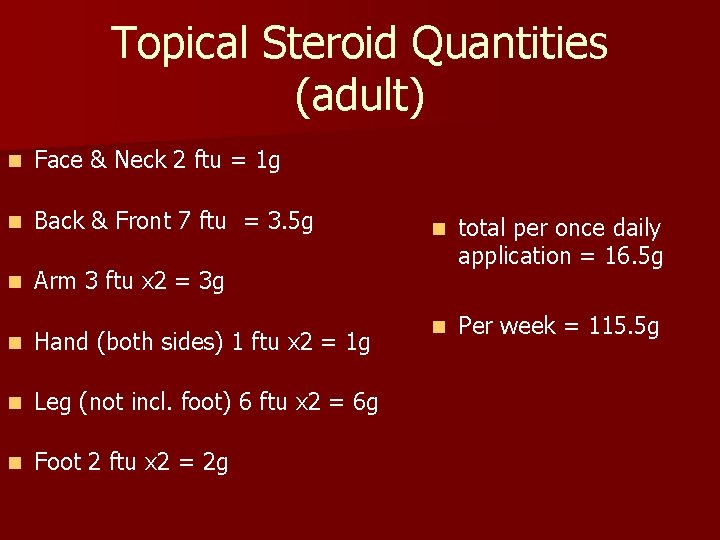 Topical Steroid Quantities (adult)

- Face & Neck 2 ftu = 1g
- Back & Front 7 ftu = 3.5g
- Arm 3 ftu x2 = 3g
- Hand (both sides) 1 ftu x2 = 1g
- Leg (not incl. foot) 6 ftu x2 = 6g
- Foot 2 ftu x2 = 2g

- total per once daily application = 16.5g
- Per week = 115.5g